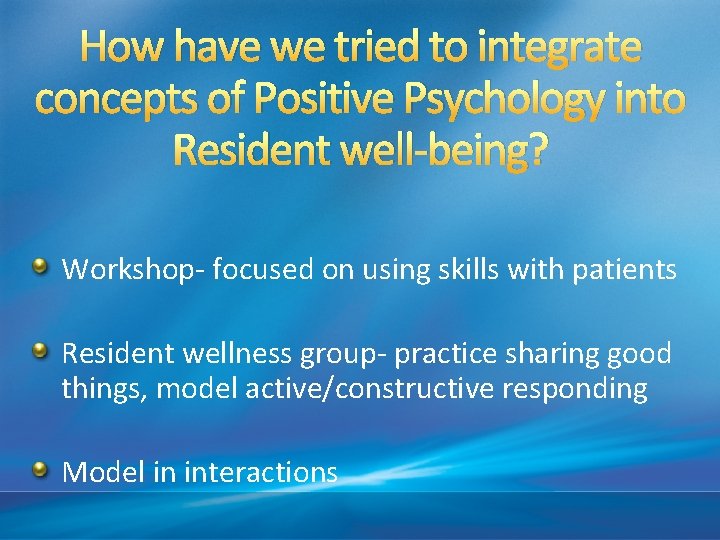 How have we tried to integrate concepts of Positive Psychology into Resident well-being?

Workshop- focused on using skills with patients

Resident wellness group- practice sharing good things, model active/constructive responding

Model in interactions